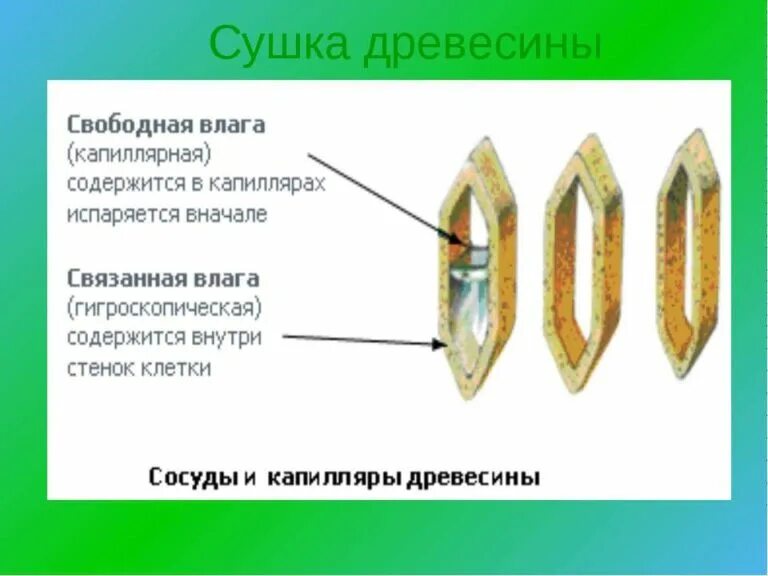 Сушка древесины

Свободная влага (капиллярная) содержится в капиллярах испаряется вначале

Связанная влага (гигроскопическая) содержится внутри стенок клетки

Сосуды и капилляры древесины